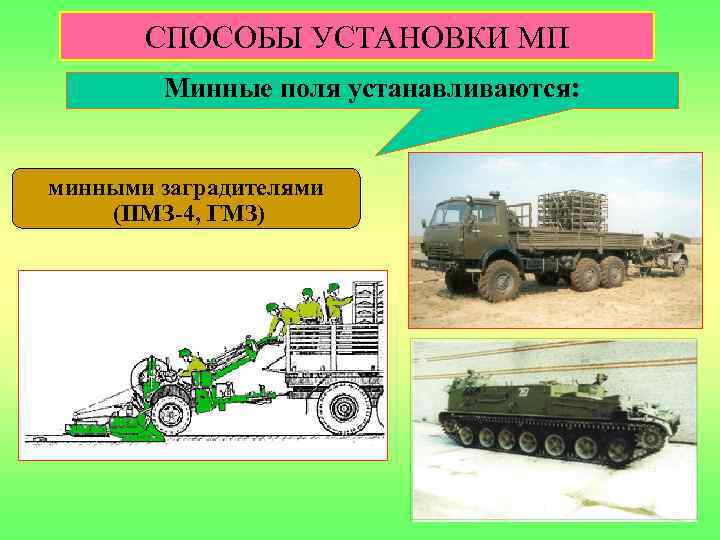 СПОСОБЫ УСТАНОВКИ МП

Минные поля устанавливаются:

минными заградителями (ПМЗ-4, ГМЗ)